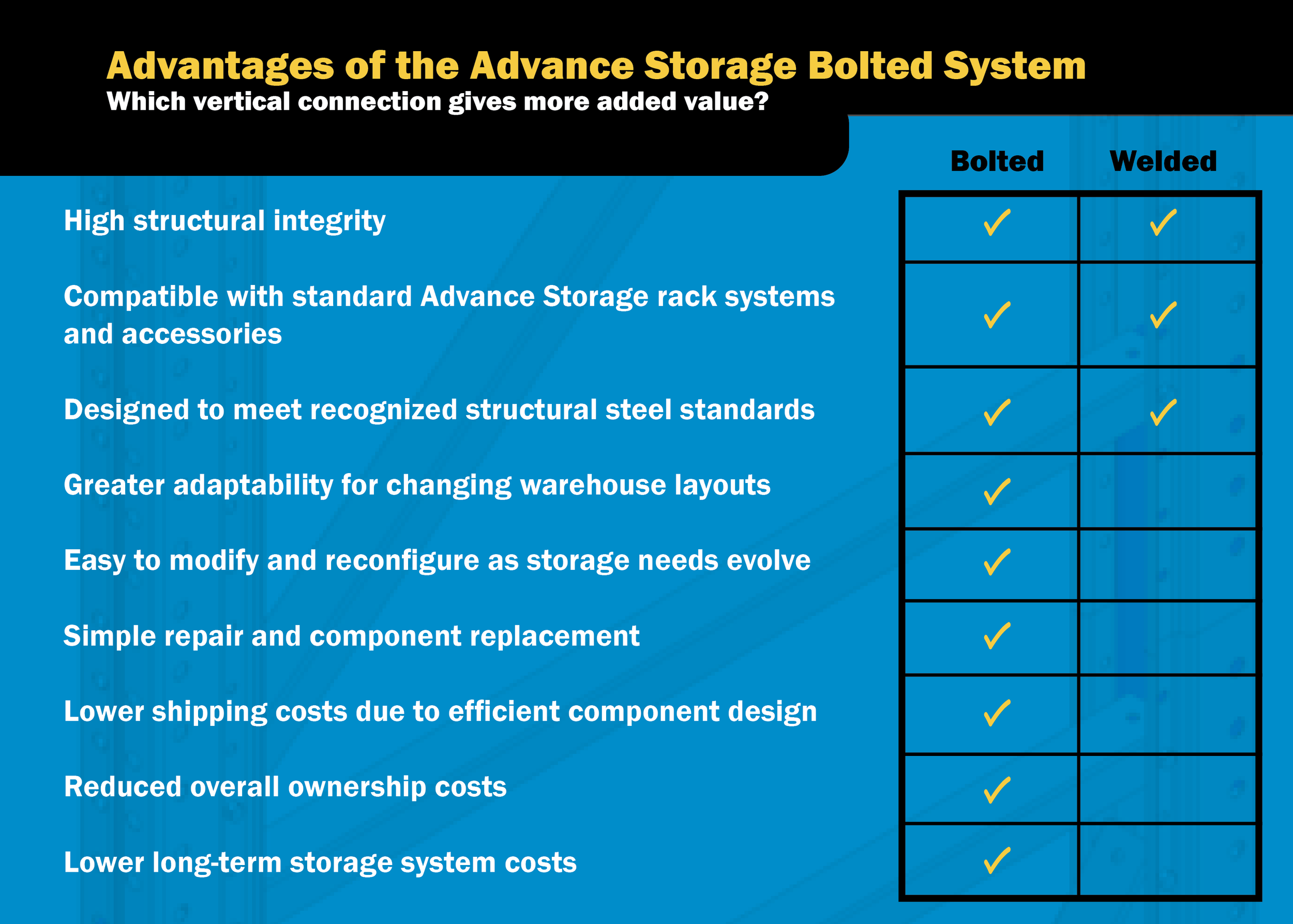 Advantages of the Advance Storage Bolted System
Which vertical connection gives more added value?

| | Bolted | Welded |
|---|---|---|
| High structural integrity | ✓ | ✓ |
| Compatible with standard Advance Storage rack systems and accessories | ✓ | ✓ |
| Designed to meet recognized structural steel standards | ✓ | ✓ |
| Greater adaptability for changing warehouse layouts | ✓ | |
| Easy to modify and reconfigure as storage needs evolve | ✓ | |
| Simple repair and component replacement | ✓ | |
| Lower shipping costs due to efficient component design | ✓ | |
| Reduced overall ownership costs | ✓ | |
| Lower long-term storage system costs | ✓ | |